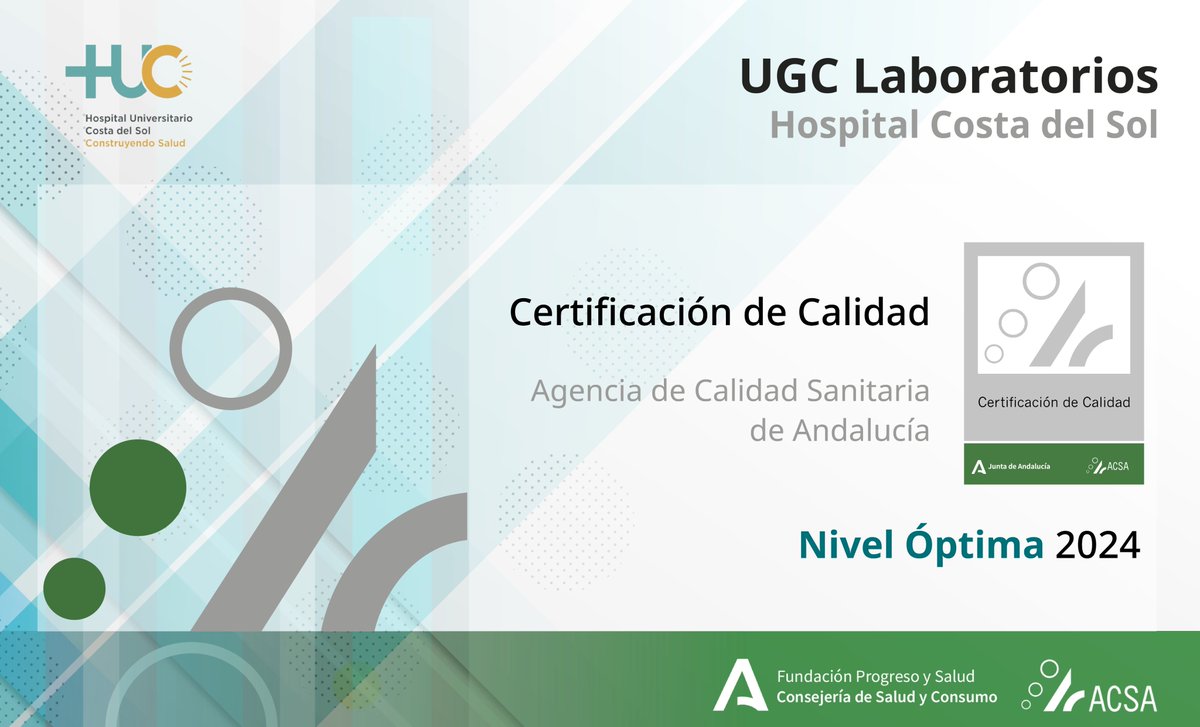 HUC
Hospital Universitario Costa del Sol
Construyendo Salud

UGC Laboratorios
Hospital Costa del Sol

Certificación de Calidad

Agencia de Calidad Sanitaria de Andalucía

Certificación de Calidad
Junta de Andalucía
ACSA

Nivel Óptima 2024

Fundación Progreso y Salud
Consejería de Salud y Consumo
ACSA